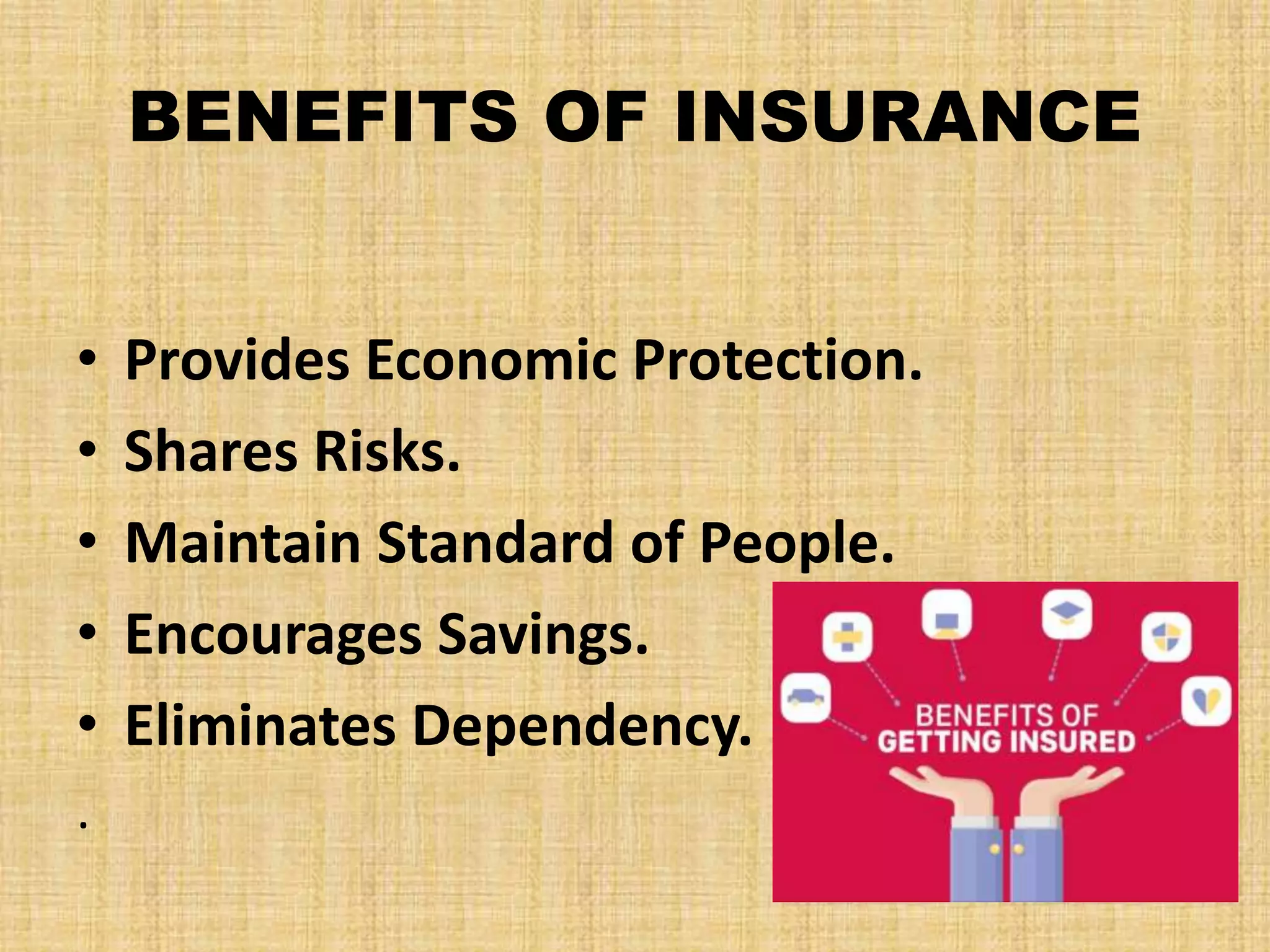 BENEFITS OF INSURANCE

• Provides Economic Protection.
• Shares Risks.
• Maintain Standard of People.
• Encourages Savings.
• Eliminates Dependency.
.

BENEFITS OF
GETTING INSURED